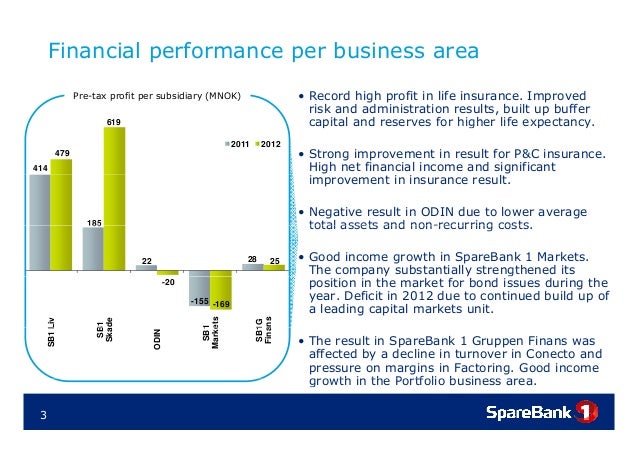 Financial performance per business area

Pre-tax profit per subsidiary (MNOK)

2011 2012

414
479
185
619
22
-20
-155
-169
28
25

SB1 Liv
SB1 Skade
ODIN
SB1 Markets
SB1G Finans

• Record high profit in life insurance. Improved risk and administration results, built up buffer capital and reserves for higher life expectancy.

• Strong improvement in result for P&C insurance. High net financial income and significant improvement in insurance result.

• Negative result in ODIN due to lower average total assets and non-recurring costs.

• Good income growth in SpareBank 1 Markets. The company substantially strengthened its position in the market for bond issues during the year. Deficit in 2012 due to continued build up of a leading capital markets unit.

• The result in SpareBank 1 Gruppen Finans was affected by a decline in turnover in Conecto and pressure on margins in Factoring. Good income growth in the Portfolio business area.

3

SpareBank 1